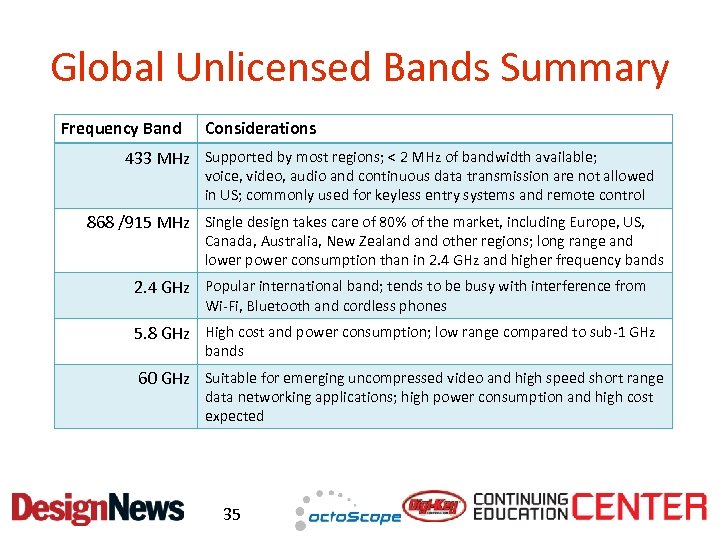 Global Unlicensed Bands Summary

| Frequency Band | Considerations |
|---|---|
| 433 MHz | Supported by most regions; < 2 MHz of bandwidth available; voice, video, audio and continuous data transmission are not allowed in US; commonly used for keyless entry systems and remote control |
| 868 /915 MHz | Single design takes care of 80% of the market, including Europe, US, Canada, Australia, New Zealand and other regions; long range and lower power consumption than in 2.4 GHz and higher frequency bands |
| 2.4 GHz | Popular international band; tends to be busy with interference from Wi-Fi, Bluetooth and cordless phones |
| 5.8 GHz | High cost and power consumption; low range compared to sub-1 GHz bands |
| 60 GHz | Suitable for emerging uncompressed video and high speed short range data networking applications; high power consumption and high cost expected |

DesignNews

35

octoScope

Digi-Key

CONTINUING EDUCATION CENTER